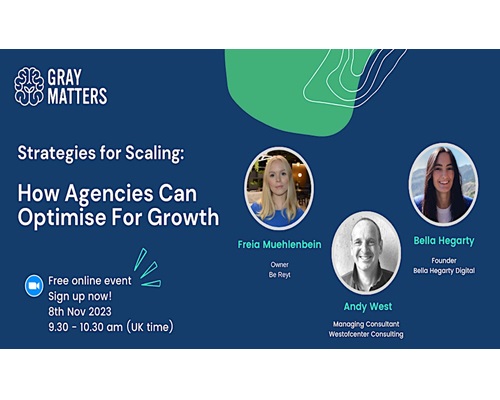 GRAY MATTERS

Strategies for Scaling:

How Agencies Can Optimise For Growth

Free online event
Sign up now!
8th Nov 2023
9.30 - 10.30 am (UK time)

Freia Muehlenbein
Owner
Be Reyt

Andy West
Managing Consultant
Westofcenter Consulting

Bella Hegarty
Founder
Bella Hegarty Digital